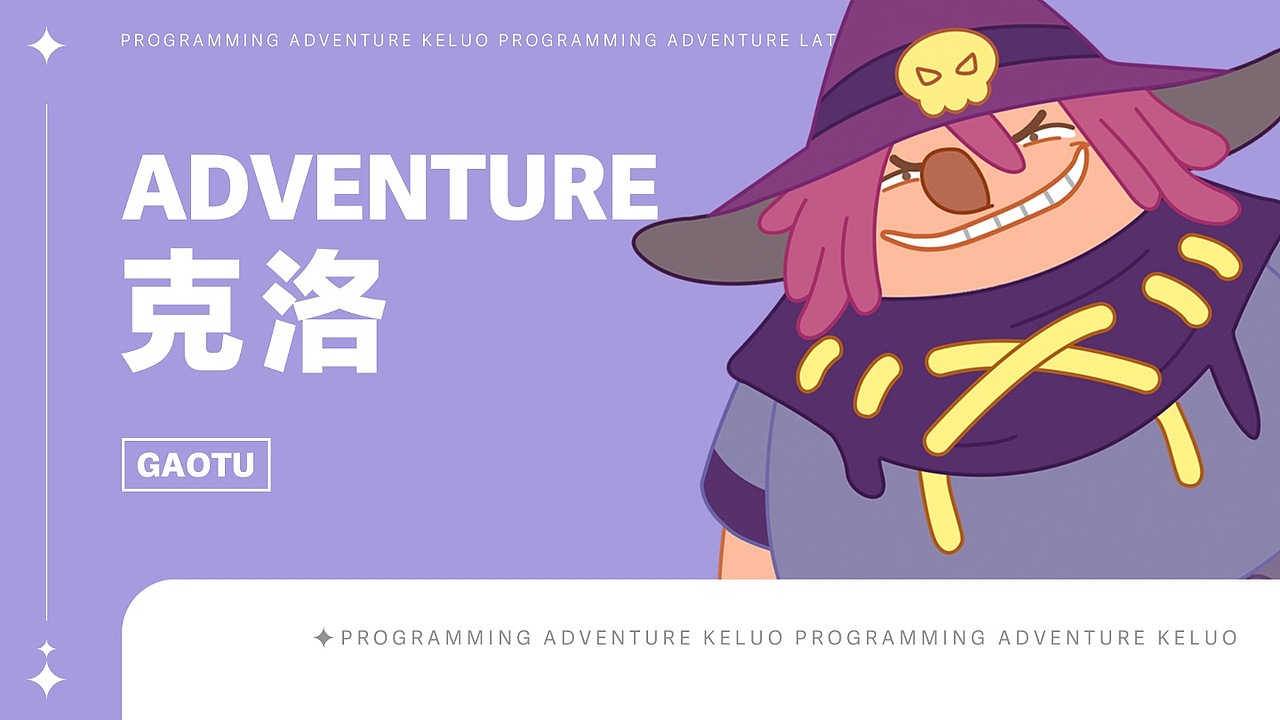 PROGRAMMING ADVENTURE KELUO PROGRAMMING ADVENTURE LAT

ADVENTURE
克洛

GAOTU

PROGRAMMING ADVENTURE KELUO PROGRAMMING ADVENTURE KELUO